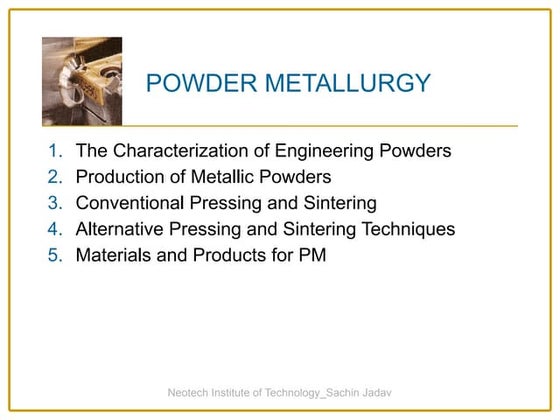 POWDER METALLURGY

1. The Characterization of Engineering Powders
2. Production of Metallic Powders
3. Conventional Pressing and Sintering
4. Alternative Pressing and Sintering Techniques
5. Materials and Products for PM

Neotech Institute of Technology_Sachin Jadav